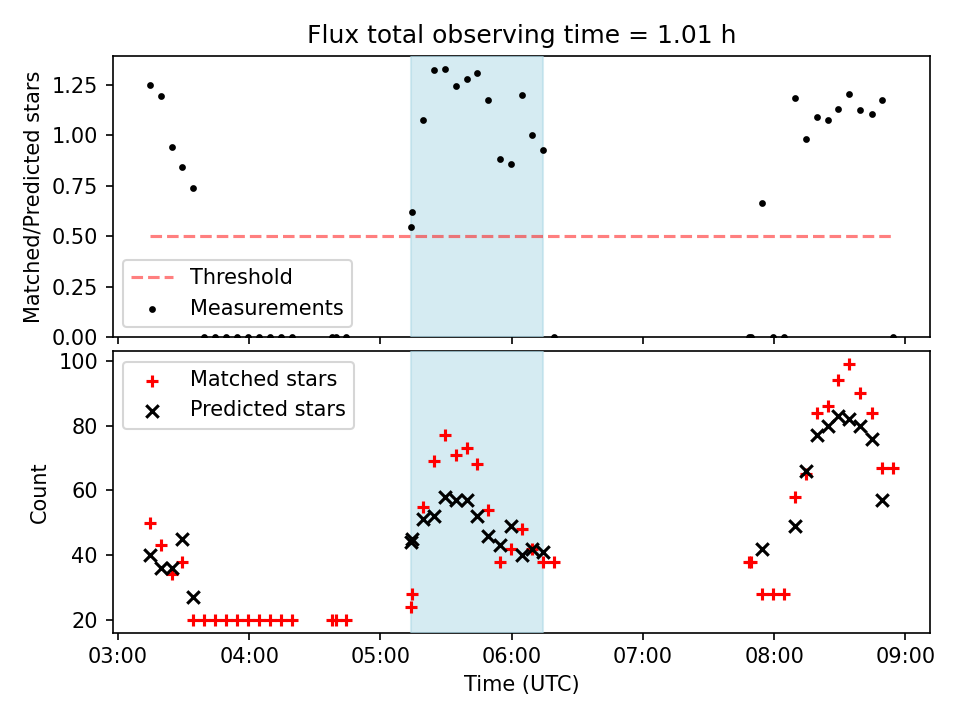 Flux total observing time = 1.01 h

Matched/Predicted stars

1.25
1.00
0.75
0.50
0.25
0.00

Threshold
Measurements

Count

100
80
60
40
20

Matched stars
Predicted stars

03:00 04:00 05:00 06:00 07:00 08:00 09:00

Time (UTC)